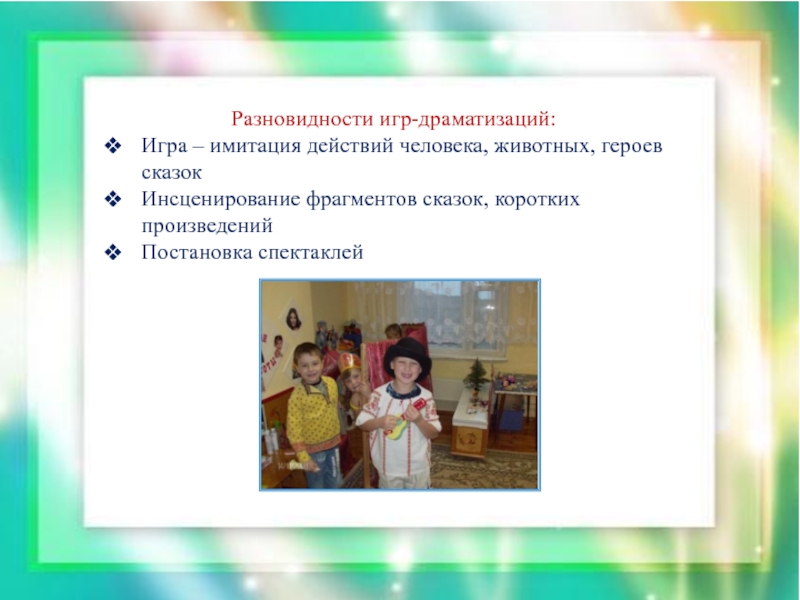 Разновидности игр-драматизаций:

❖ Игра – имитация действий человека, животных, героев сказок
❖ Инсценирование фрагментов сказок, коротких произведений
❖ Постановка спектаклей